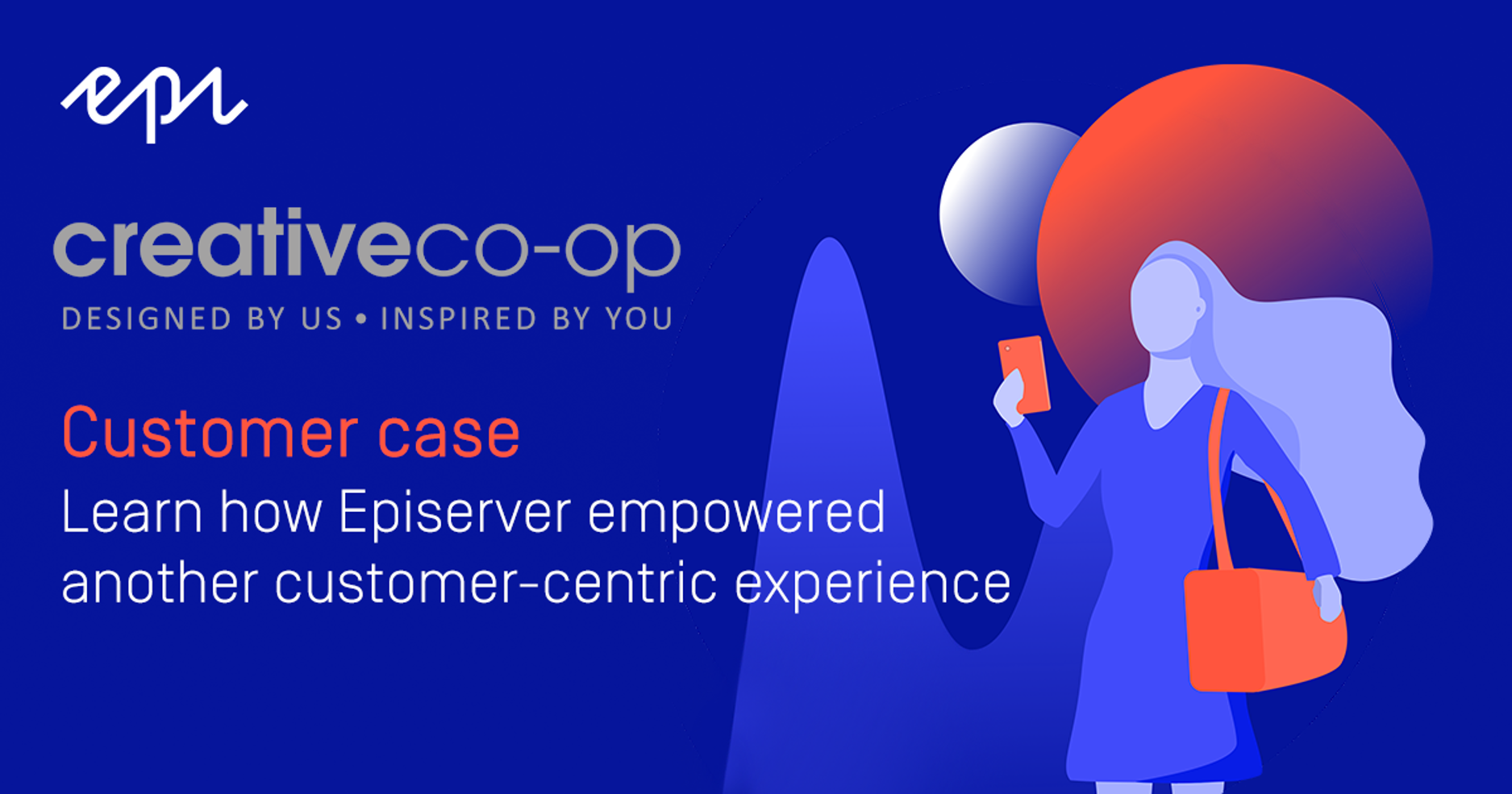 epi

creativeco-op
DESIGNED BY US • INSPIRED BY YOU

Customer case
Learn how Episerver empowered another customer-centric experience